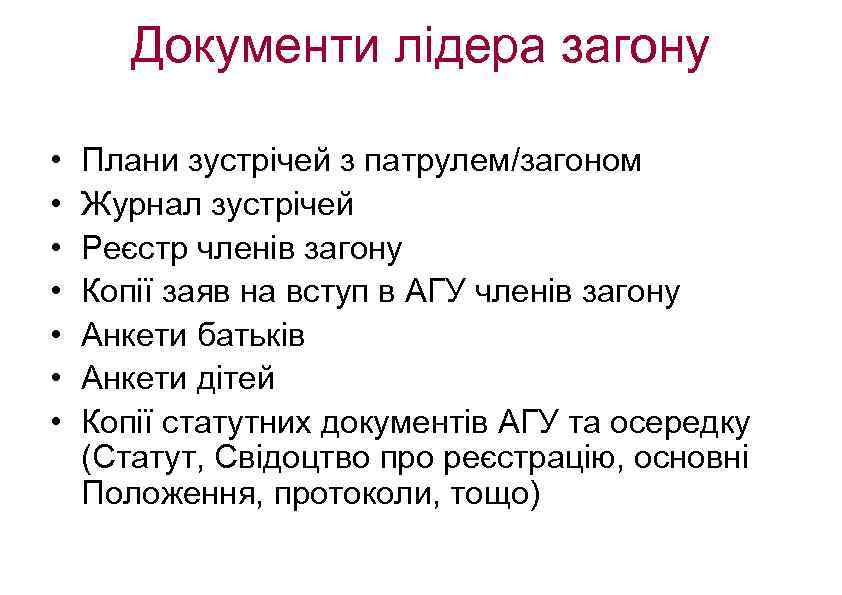 Документи лідера загону

• Плани зустрічей з патрулем/загоном
• Журнал зустрічей
• Реєстр членів загону
• Копії заяв на вступ в АГУ членів загону
• Анкети батьків
• Анкети дітей
• Копії статутних документів АГУ та осередку (Статут, Свідоцтво про реєстрацію, основні Положення, протоколи, тощо)